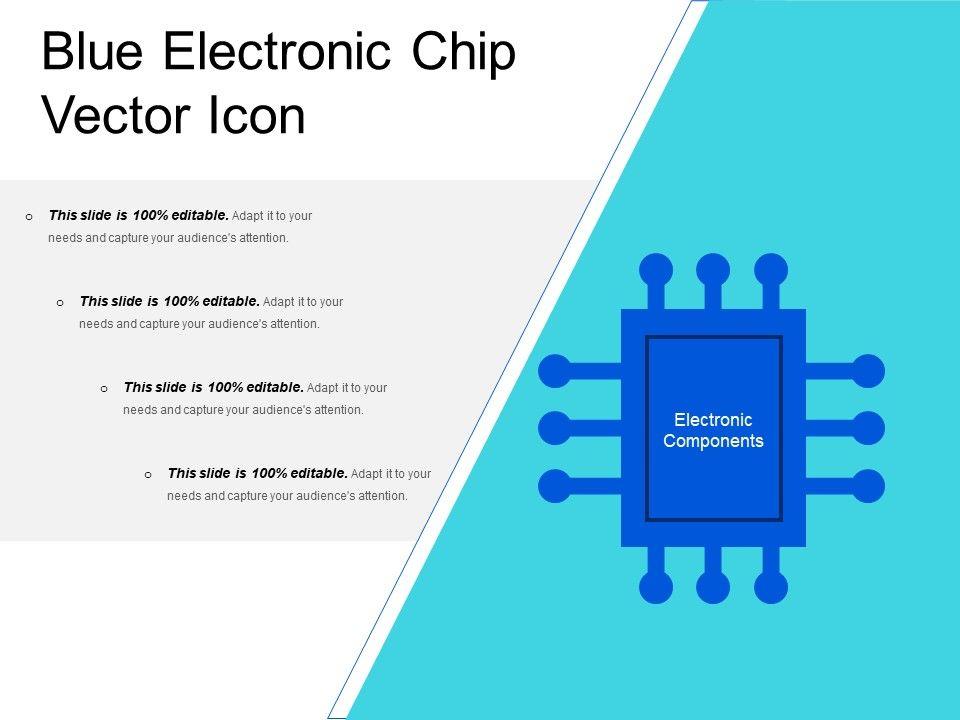 Blue Electronic Chip Vector Icon

o This slide is 100% editable. Adapt it to your needs and capture your audience's attention.

o This slide is 100% editable. Adapt it to your needs and capture your audience's attention.

o This slide is 100% editable. Adapt it to your needs and capture your audience's attention.

o This slide is 100% editable. Adapt it to your needs and capture your audience's attention.

Electronic Components